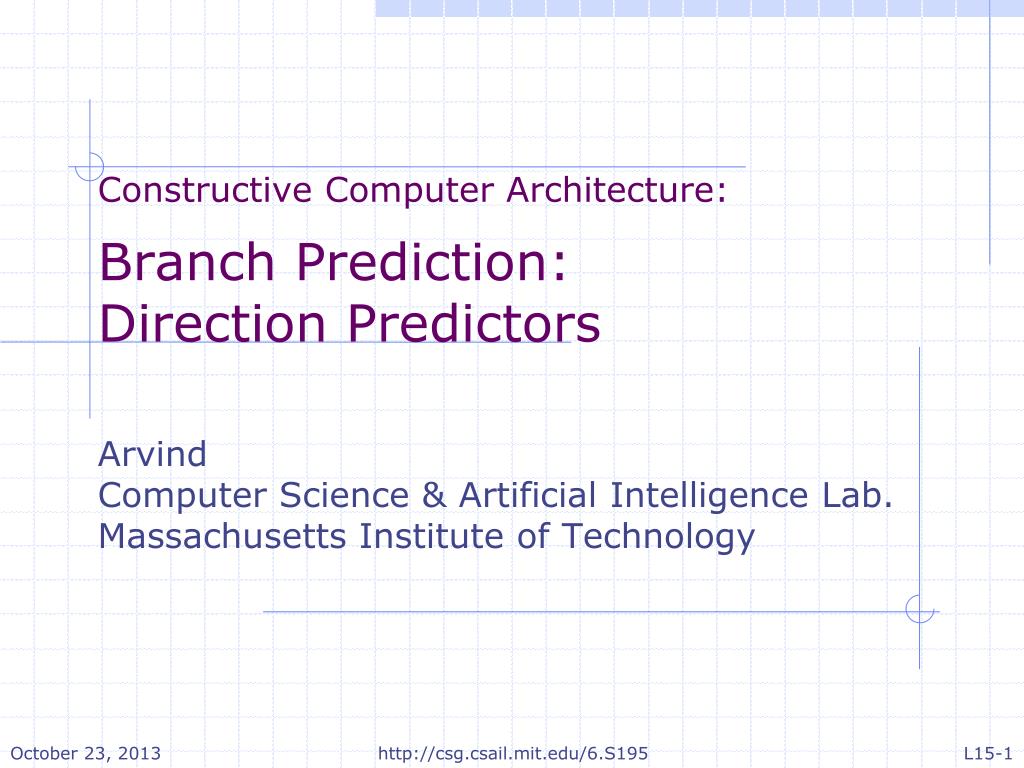 Constructive Computer Architecture:

Branch Prediction:
Direction Predictors

Arvind
Computer Science & Artificial Intelligence Lab.
Massachusetts Institute of Technology

October 23, 2013

http://csg.csail.mit.edu/6.S195

L15-1